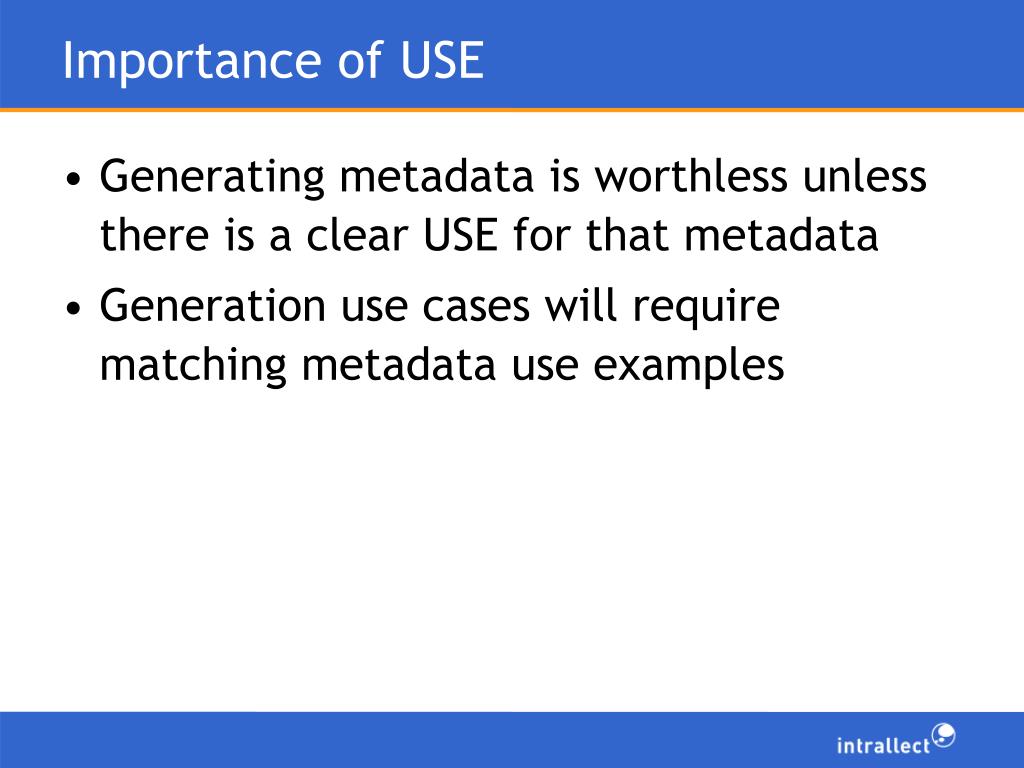 Importance of USE

• Generating metadata is worthless unless there is a clear USE for that metadata

• Generation use cases will require matching metadata use examples

intrallect